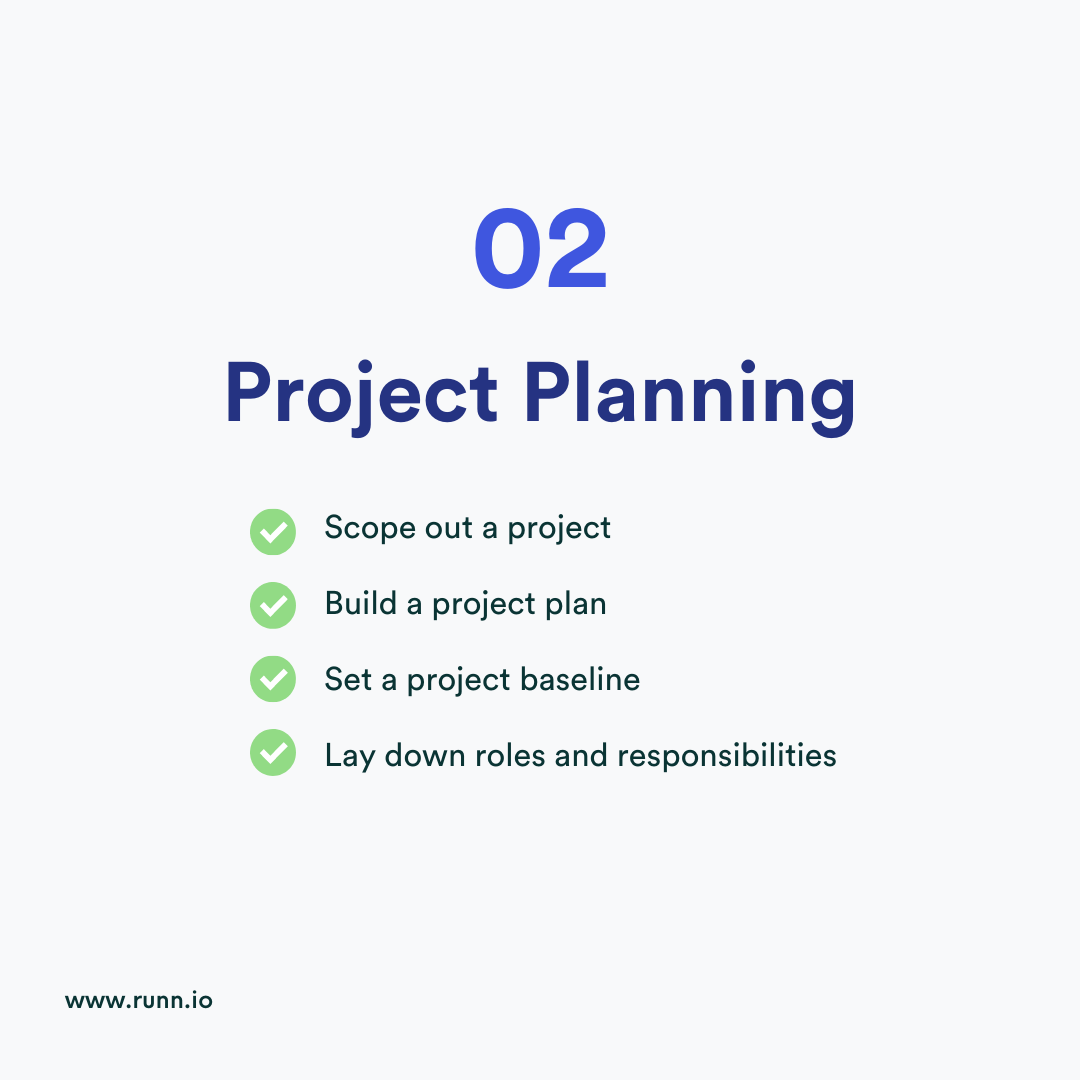 02

Project Planning

Scope out a project

Build a project plan

Set a project baseline

Lay down roles and responsibilities

www.runn.io